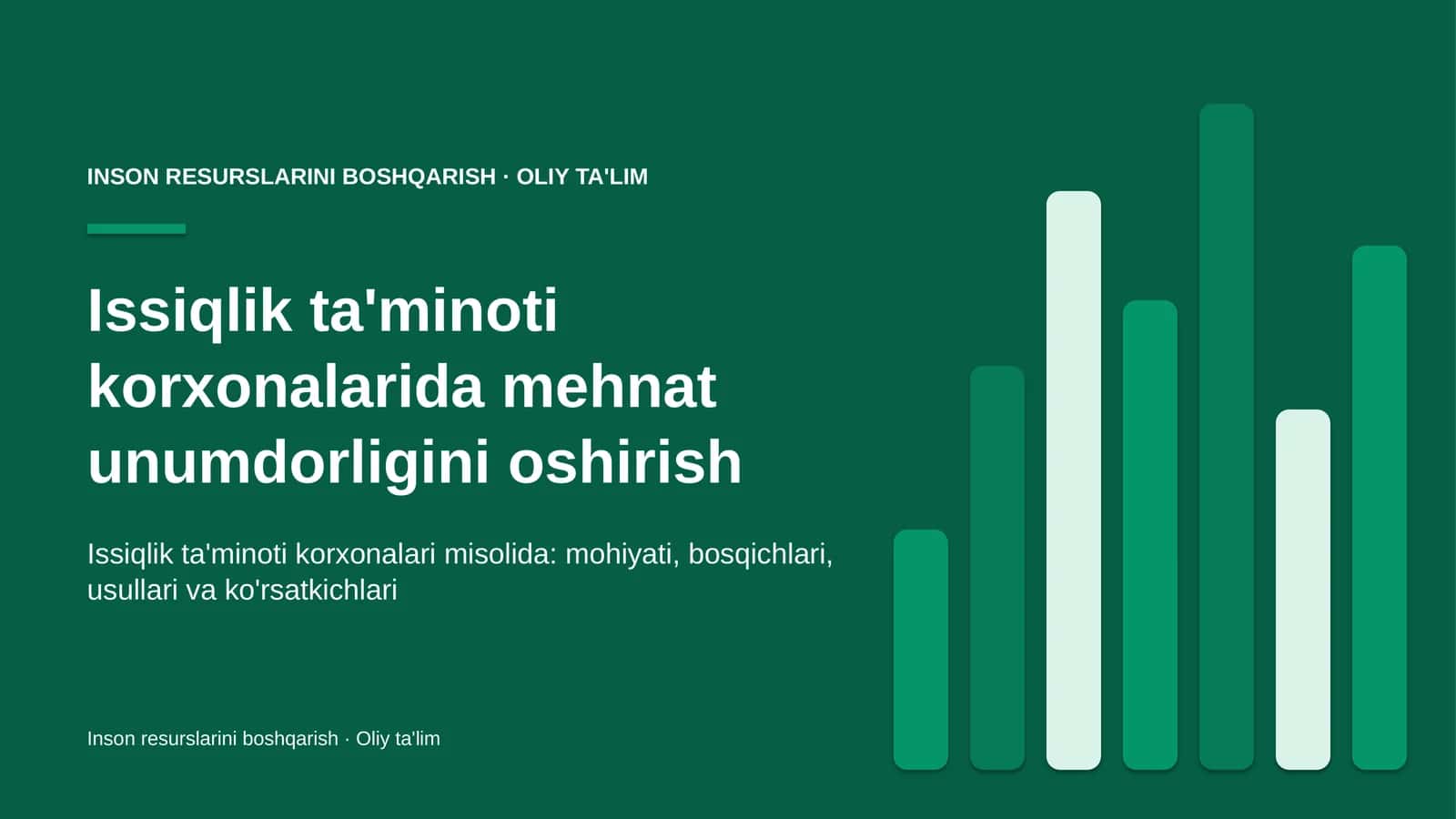 INSON RESURSLARINI BOSHQARISH · OLIY TA'LIM

Issiqlik ta'minoti korxonalarida mehnat unumdorligini oshirish

Issiqlik ta'minoti korxonalari misolida: mohiyati, bosqichlari, usullari va ko'rsatkichlari

Inson resurslarini boshqarish · Oliy ta'lim